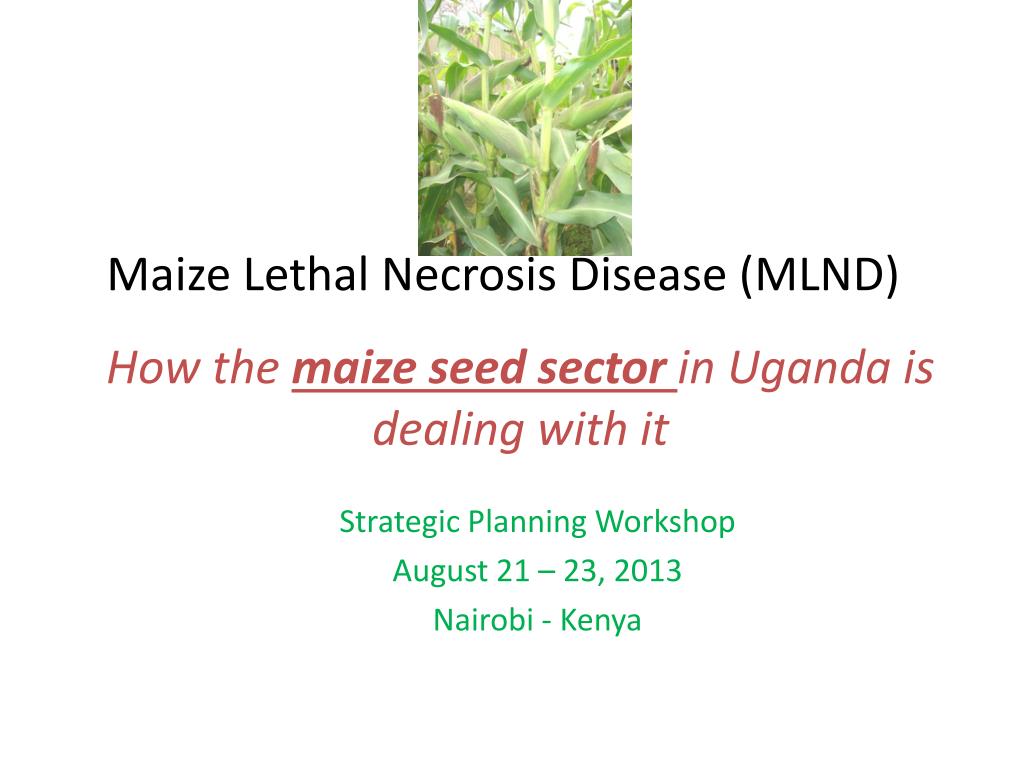 Maize Lethal Necrosis Disease (MLND)

How the maize seed sector in Uganda is dealing with it

Strategic Planning Workshop
August 21 – 23, 2013
Nairobi - Kenya